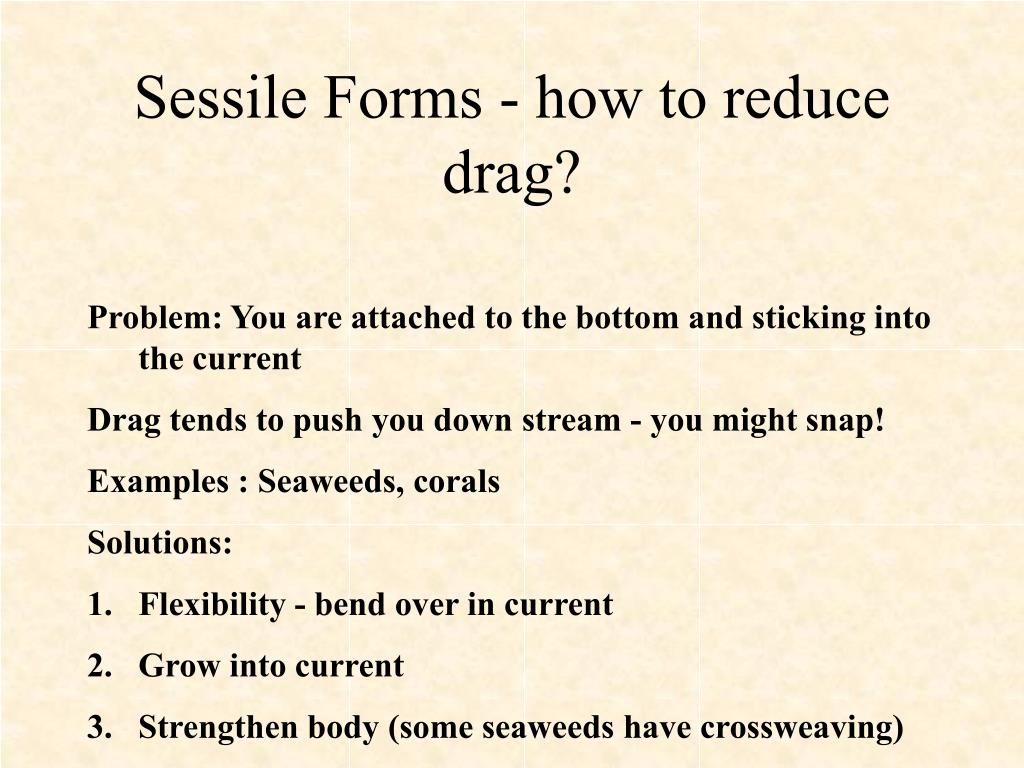 Sessile Forms - how to reduce drag?

Problem: You are attached to the bottom and sticking into the current

Drag tends to push you down stream - you might snap!

Examples : Seaweeds, corals

Solutions:

1. Flexibility - bend over in current

2. Grow into current

3. Strengthen body (some seaweeds have crossweaving)